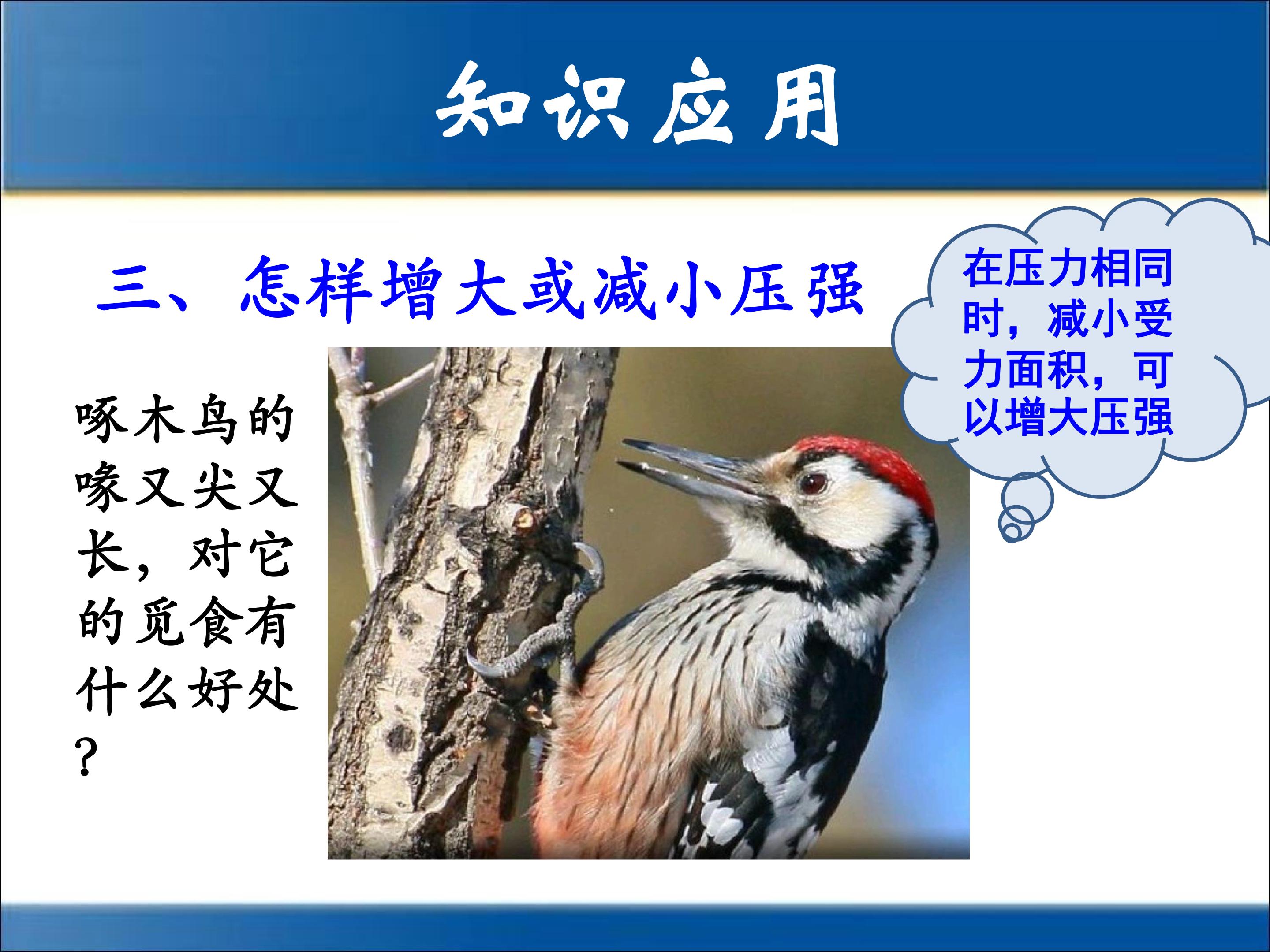 知识应用

三、怎样增大或减小压强

在压力相同时，减小受力面积，可以增大压强

啄木鸟的喙又尖又长，对它的觅食有什么好处？